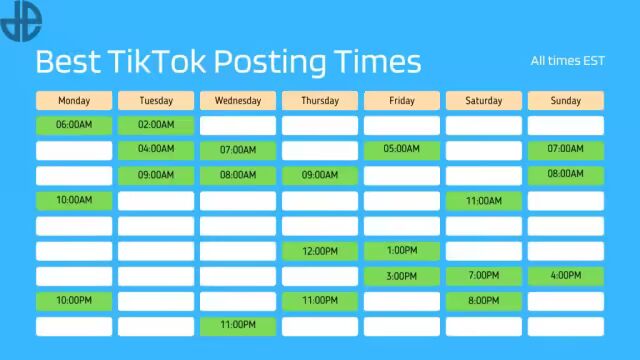 Best TikTok Posting Times

All times EST

| Monday | Tuesday | Wednesday | Thursday | Friday | Saturday | Sunday |
|---|---|---|---|---|---|---|
| 06:00AM | 02:00AM | | | | | |
| | 04:00AM | 07:00AM | | 05:00AM | | 07:00AM |
| | 09:00AM | 08:00AM | 09:00AM | | | 08:00AM |
| 10:00AM | | | | | 11:00AM | |
| | | | | | | |
| | | | 12:00PM | 1:00PM | | |
| | | | | 3:00PM | 7:00PM | 4:00PM |
| 10:00PM | | | 11:00PM | | 8:00PM | |
| | | 11:00PM | | | | |